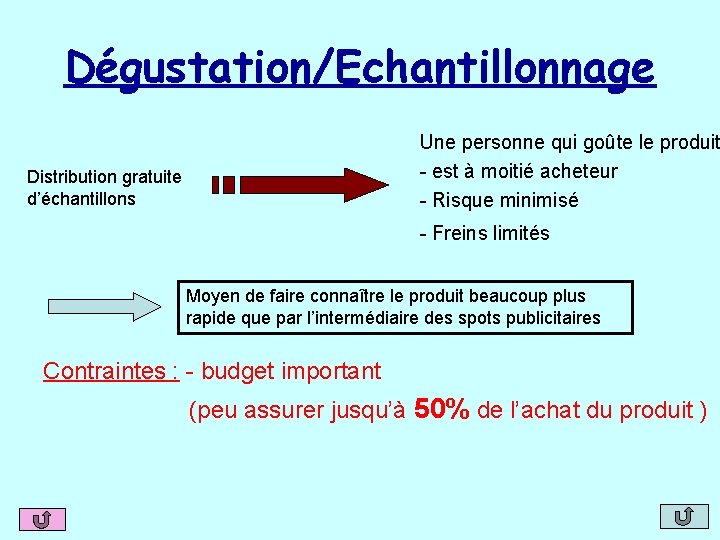 Dégustation/Echantillonnage

Distribution gratuite d'échantillons

Une personne qui goûte le produit
- est à moitié acheteur
- Risque minimisé
- Freins limités

Moyen de faire connaître le produit beaucoup plus rapide que par l'intermédiaire des spots publicitaires

Contraintes : - budget important

(peu assurer jusqu'à 50% de l'achat du produit )